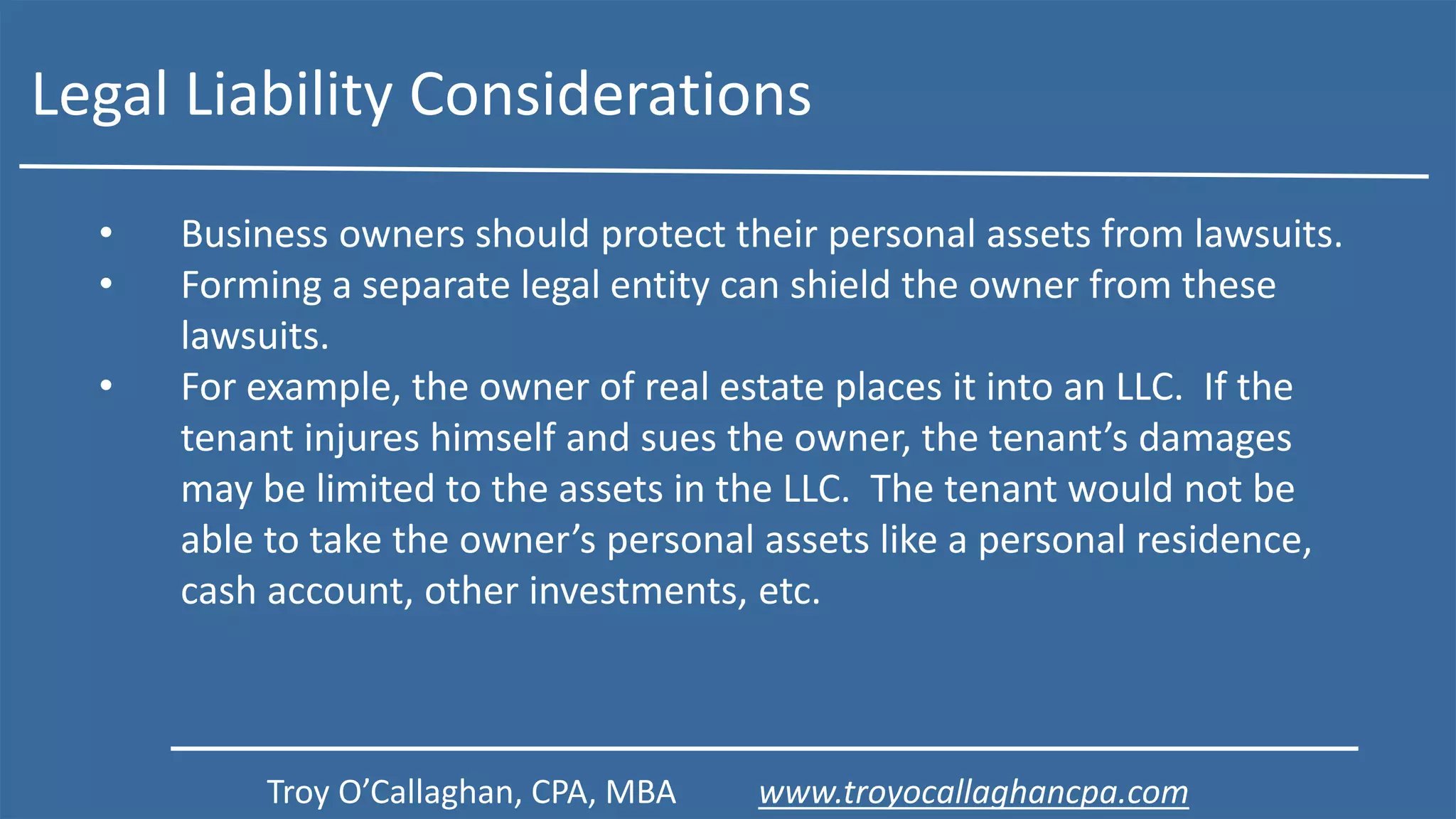 Legal Liability Considerations

• Business owners should protect their personal assets from lawsuits.
• Forming a separate legal entity can shield the owner from these lawsuits.
• For example, the owner of real estate places it into an LLC. If the tenant injures himself and sues the owner, the tenant’s damages may be limited to the assets in the LLC. The tenant would not be able to take the owner’s personal assets like a personal residence, cash account, other investments, etc.

Troy O’Callaghan, CPA, MBA www.troyocallaghancpa.com